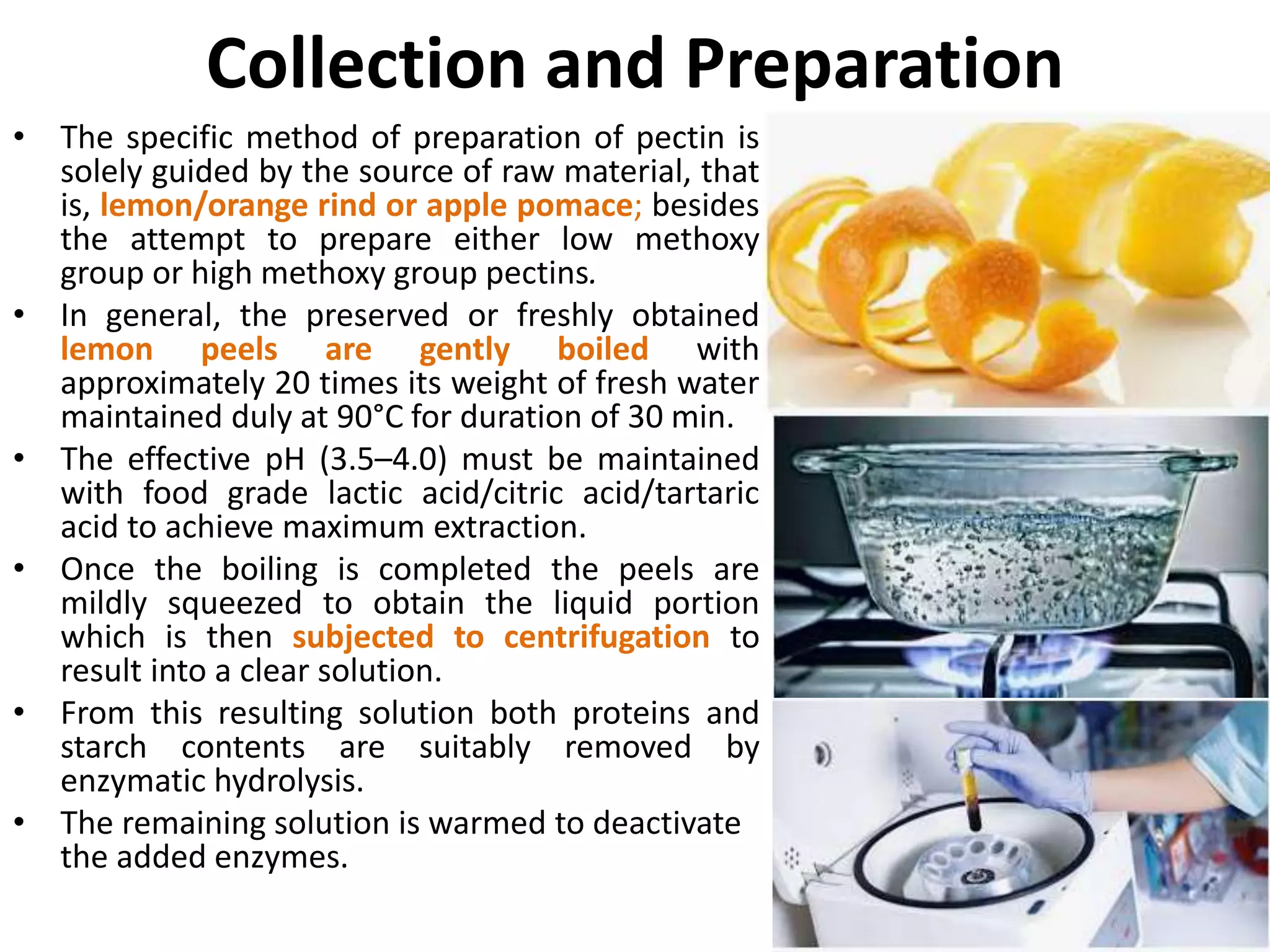 Collection and Preparation

• The specific method of preparation of pectin is solely guided by the source of raw material, that is, lemon/orange rind or apple pomace; besides the attempt to prepare either low methoxy group or high methoxy group pectins.

• In general, the preserved or freshly obtained lemon peels are gently boiled with approximately 20 times its weight of fresh water maintained duly at 90°C for duration of 30 min.

• The effective pH (3.5–4.0) must be maintained with food grade lactic acid/citric acid/tartaric acid to achieve maximum extraction.

• Once the boiling is completed the peels are mildly squeezed to obtain the liquid portion which is then subjected to centrifugation to result into a clear solution.

• From this resulting solution both proteins and starch contents are suitably removed by enzymatic hydrolysis.

• The remaining solution is warmed to deactivate the added enzymes.